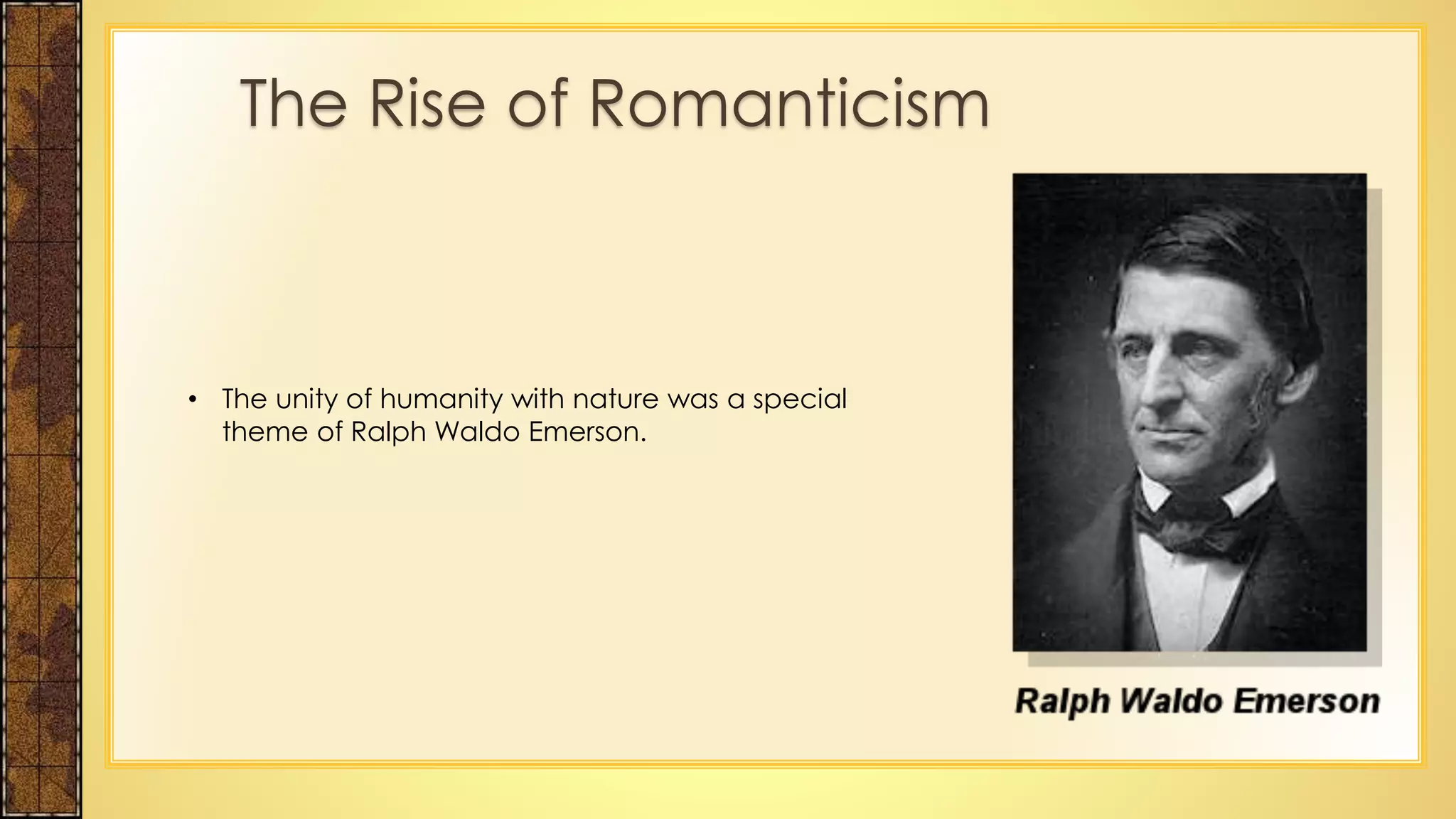 The Rise of Romanticism

• The unity of humanity with nature was a special theme of Ralph Waldo Emerson.

Ralph Waldo Emerson